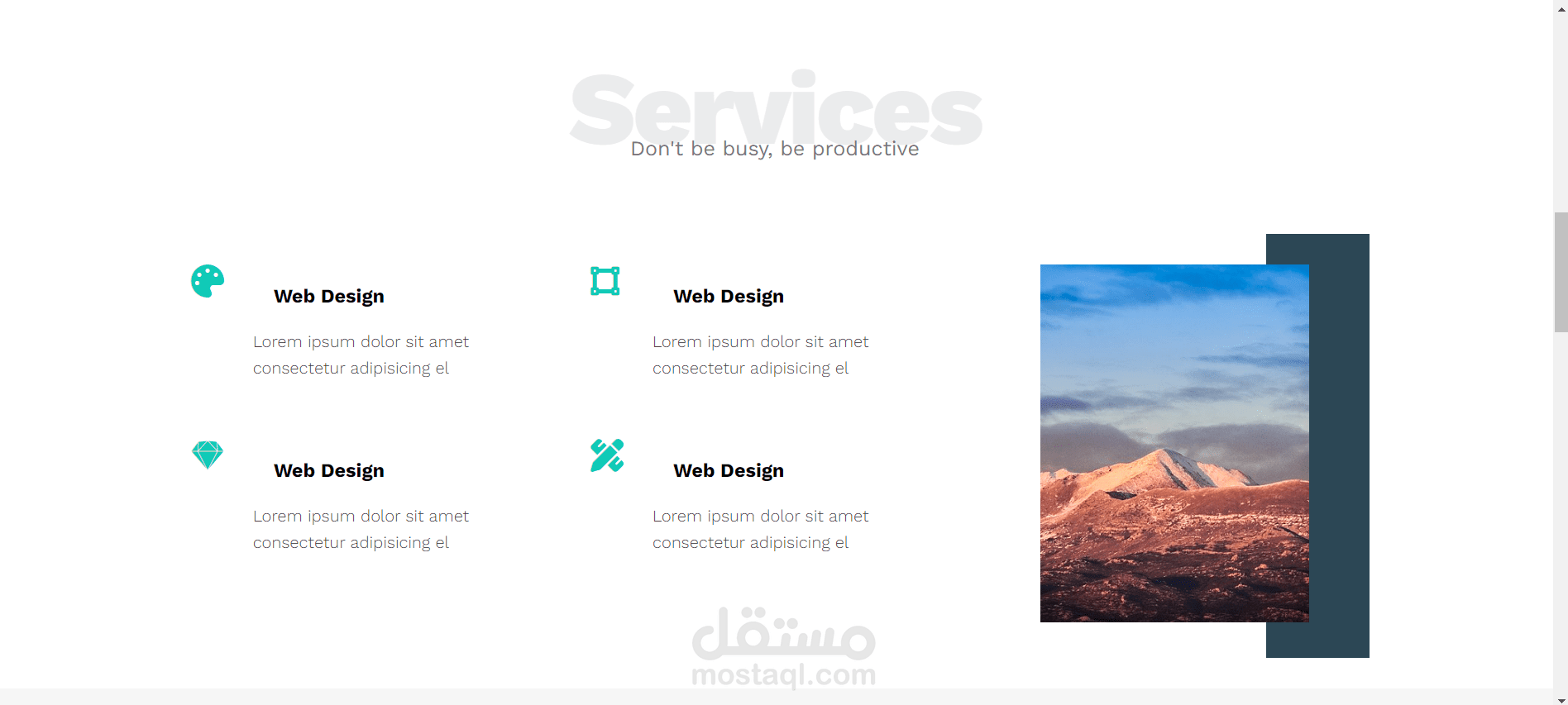 Services
Don't be busy, be productive

Web Design
Lorem ipsum dolor sit amet consectetur adipisicing el

Web Design
Lorem ipsum dolor sit amet consectetur adipisicing el

Web Design
Lorem ipsum dolor sit amet consectetur adipisicing el

Web Design
Lorem ipsum dolor sit amet consectetur adipisicing el

مستقل
mostaql.com